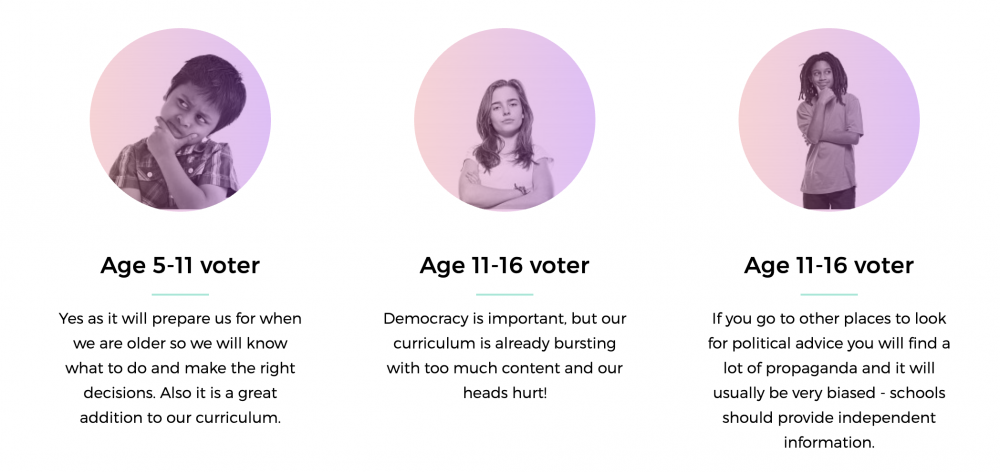 Age 5-11 voter

Yes as it will prepare us for when we are older so we will know what to do and make the right decisions. Also it is a great addition to our curriculum.

Age 11-16 voter

Democracy is important, but our curriculum is already bursting with too much content and our heads hurt!

Age 11-16 voter

If you go to other places to look for political advice you will find a lot of propaganda and it will usually be very biased - schools should provide independent information.